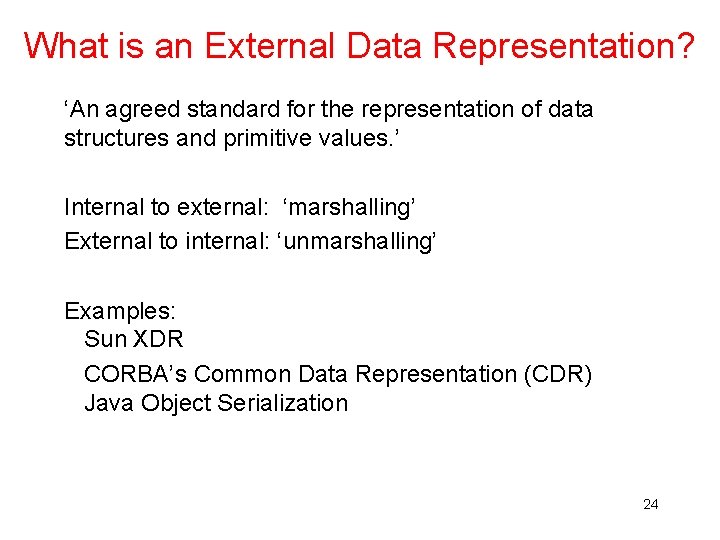 What is an External Data Representation?

‘An agreed standard for the representation of data structures and primitive values.’

Internal to external: ‘marshalling’
External to internal: ‘unmarshalling’

Examples:
Sun XDR
CORBA’s Common Data Representation (CDR)
Java Object Serialization

24